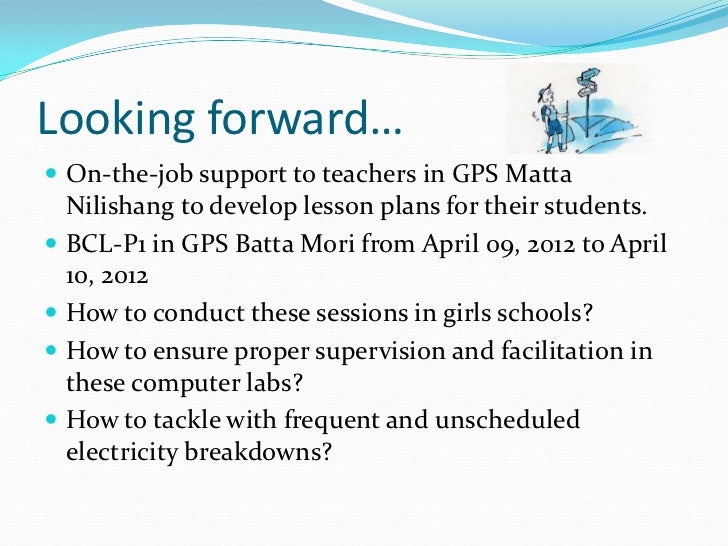 Looking forward…

- On-the-job support to teachers in GPS Matta Nilishang to develop lesson plans for their students.
- BCL-P1 in GPS Batta Mori from April 09, 2012 to April 10, 2012
- How to conduct these sessions in girls schools?
- How to ensure proper supervision and facilitation in these computer labs?
- How to tackle with frequent and unscheduled electricity breakdowns?